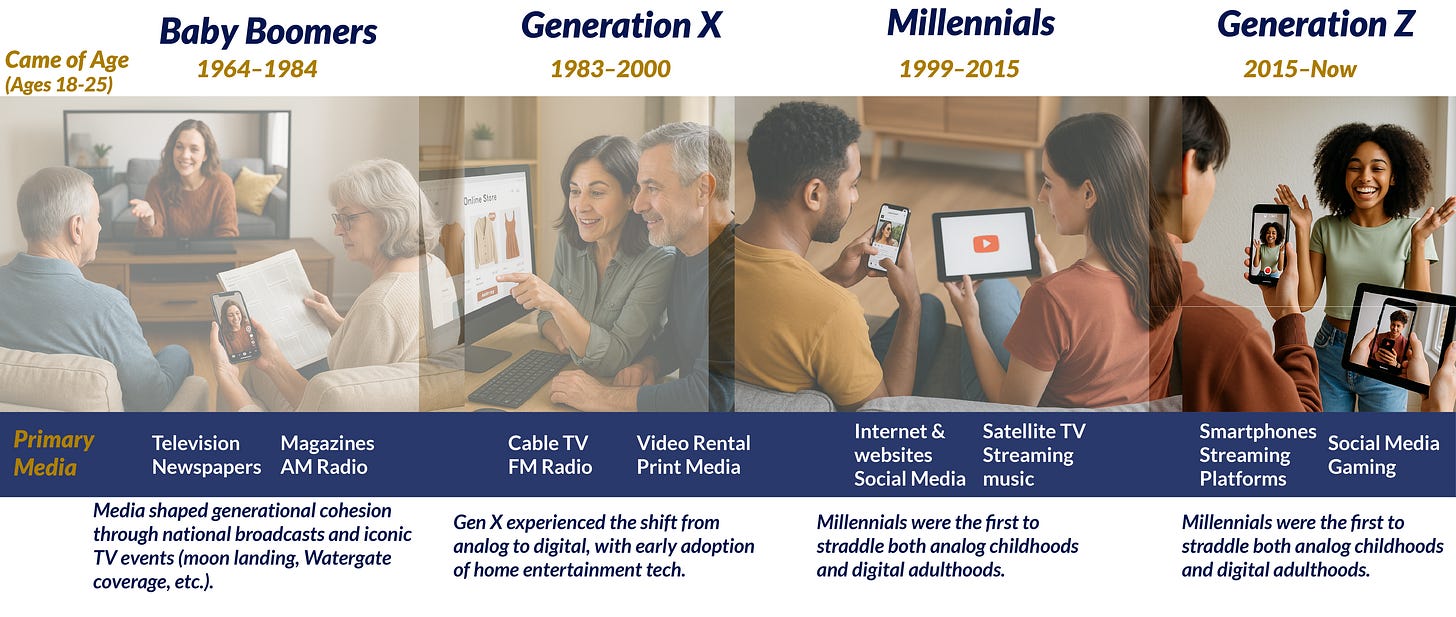 Came of Age
(Ages 18-25)

Baby Boomers
1964–1984

Generation X
1983–2000

Millennials
1999–2015

Generation Z
2015–Now

Online Store

Primary Media

Television
Newspapers

Magazines
AM Radio

Cable TV
FM Radio

Video Rental
Print Media

Internet & websites
Social Media

Satellite TV
Streaming music

Smartphones
Streaming Platforms

Social Media
Gaming

Media shaped generational cohesion through national broadcasts and iconic TV events (moon landing, Watergate coverage, etc.).

Gen X experienced the shift from analog to digital, with early adoption of home entertainment tech.

Millennials were the first to straddle both analog childhoods and digital adulthoods.

Millennials were the first to straddle both analog childhoods and digital adulthoods.